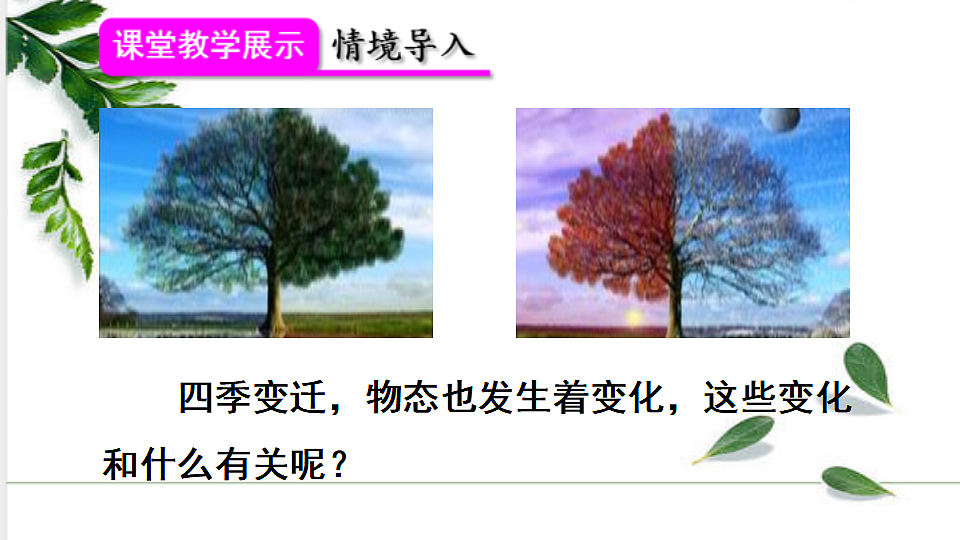 课堂教学展示 情境导入

四季变迁，物态也发生着变化，这些变化和什么有关呢？